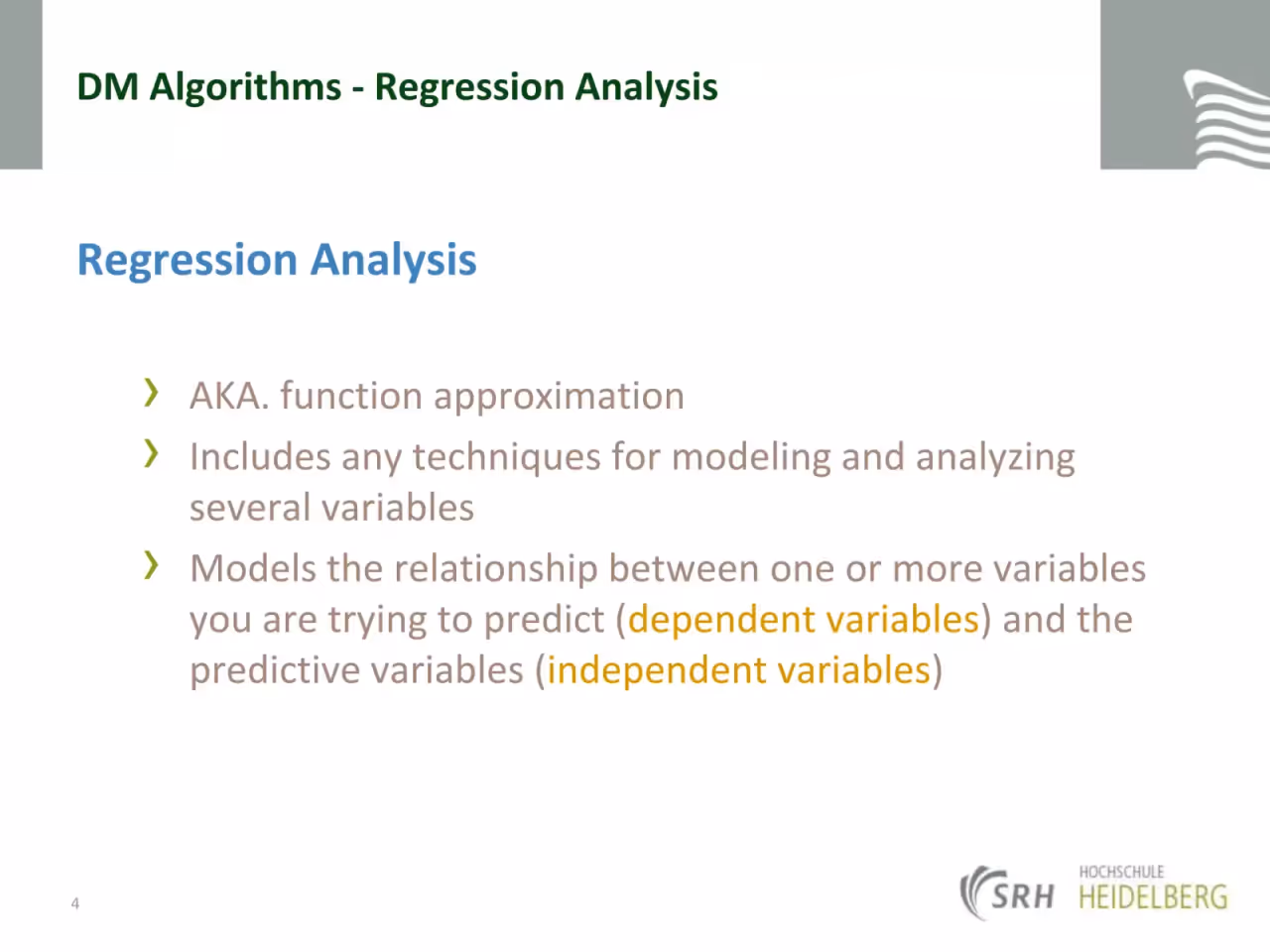 DM Algorithms - Regression Analysis

Regression Analysis

› AKA. function approximation
› Includes any techniques for modeling and analyzing several variables
› Models the relationship between one or more variables you are trying to predict (dependent variables) and the predictive variables (independent variables)

4

SRH HOCHSCHULE HEIDELBERG